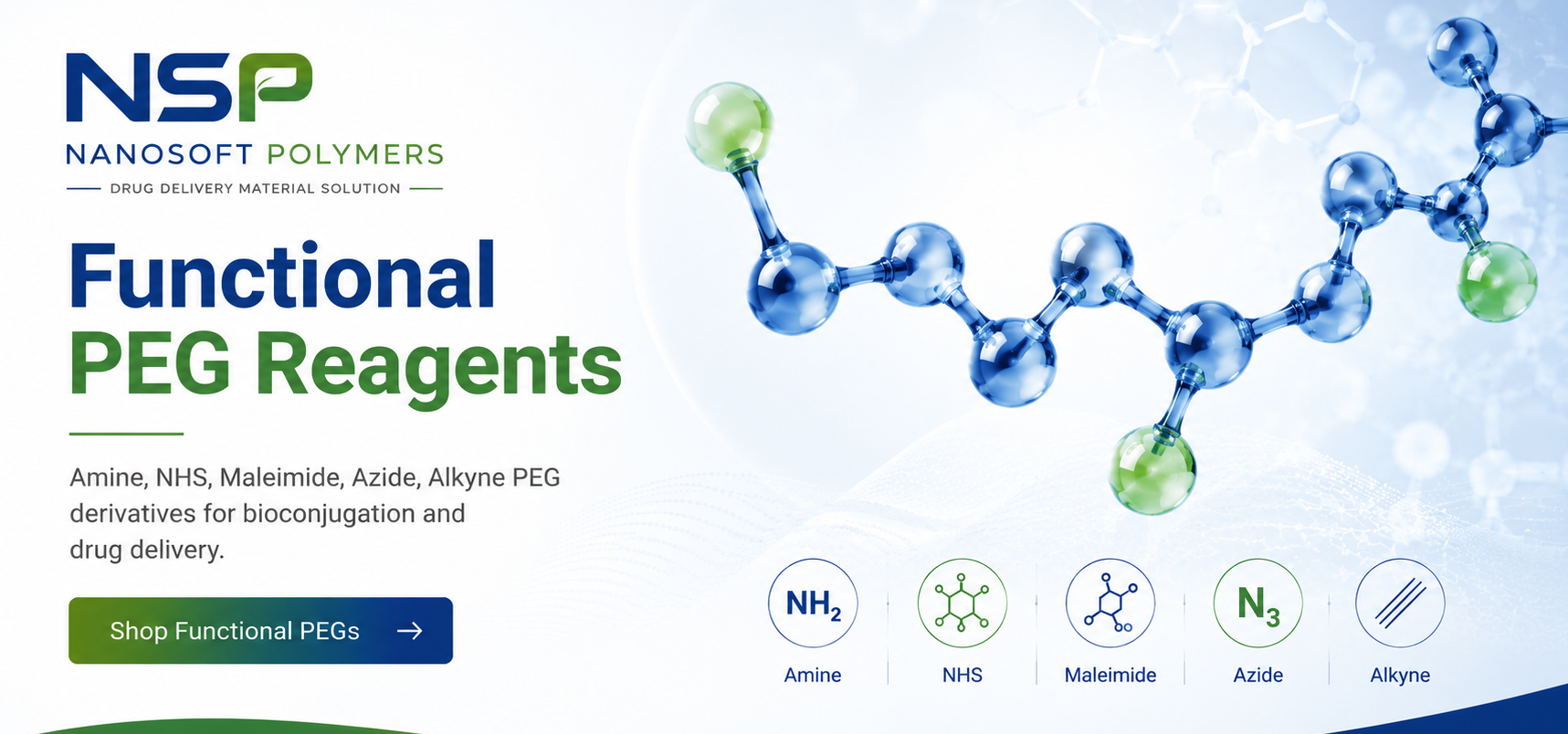 NSP
NANOSOFT POLYMERS
DRUG DELIVERY MATERIAL SOLUTION

Functional PEG Reagents

Amine, NHS, Maleimide, Azide, Alkyne PEG derivatives for bioconjugation and drug delivery.

Shop Functional PEGs →

$NH_2$
Amine

NHS

Maleimide

$N_3$
Azide

Alkyne